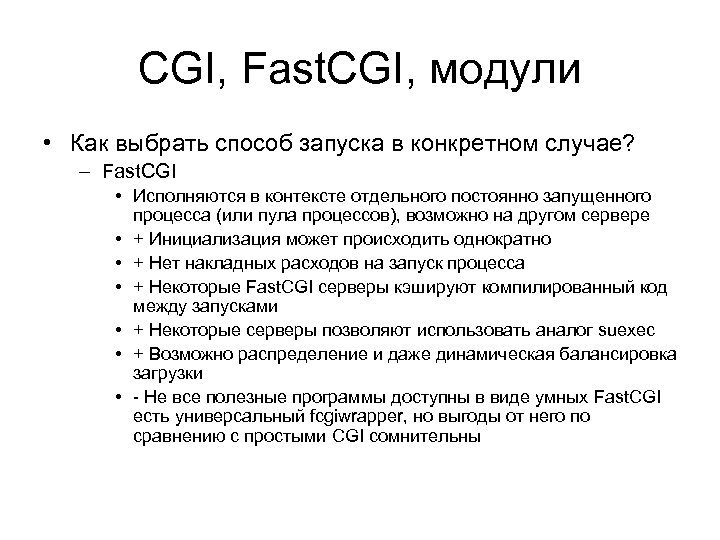 CGI, FastCGI, модули

• Как выбрать способ запуска в конкретном случае?
– FastCGI
• Исполняются в контексте отдельного постоянно запущенного процесса (или пула процессов), возможно на другом сервере
• + Инициализация может происходить однократно
• + Нет накладных расходов на запуск процесса
• + Некоторые FastCGI серверы кэшируют компилированный код между запусками
• + Некоторые серверы позволяют использовать аналог suexec
• + Возможно распределение и даже динамическая балансировка загрузки
• - Не все полезные программы доступны в виде умных FastCGI есть универсальный fcgiwrapper, но выгоды от него по сравнению с простыми CGI сомнительны